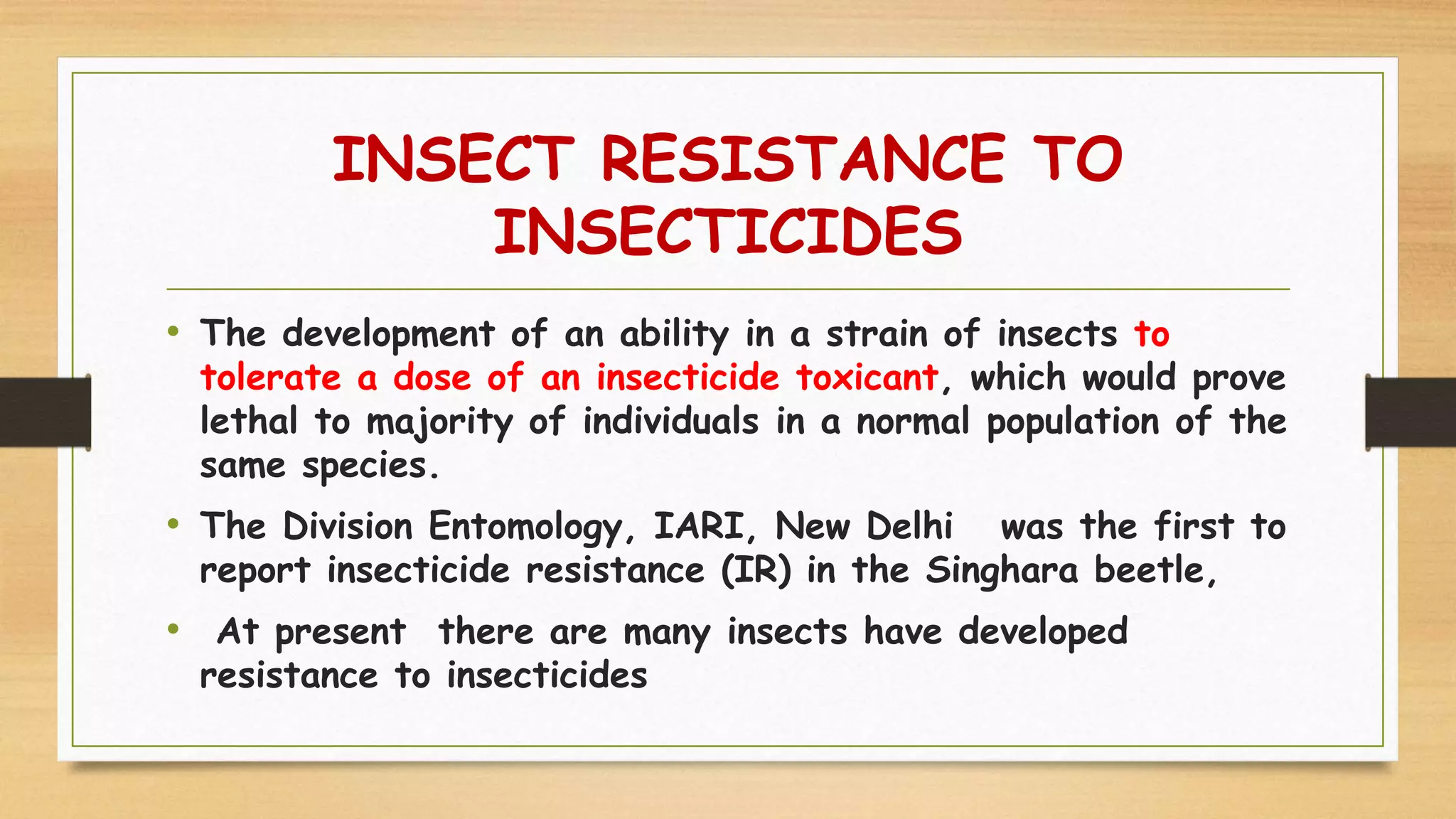 INSECT RESISTANCE TO INSECTICIDES

• The development of an ability in a strain of insects to tolerate a dose of an insecticide toxicant, which would prove lethal to majority of individuals in a normal population of the same species.

• The Division Entomology, IARI, New Delhi was the first to report insecticide resistance (IR) in the Singhara beetle,

• At present there are many insects have developed resistance to insecticides